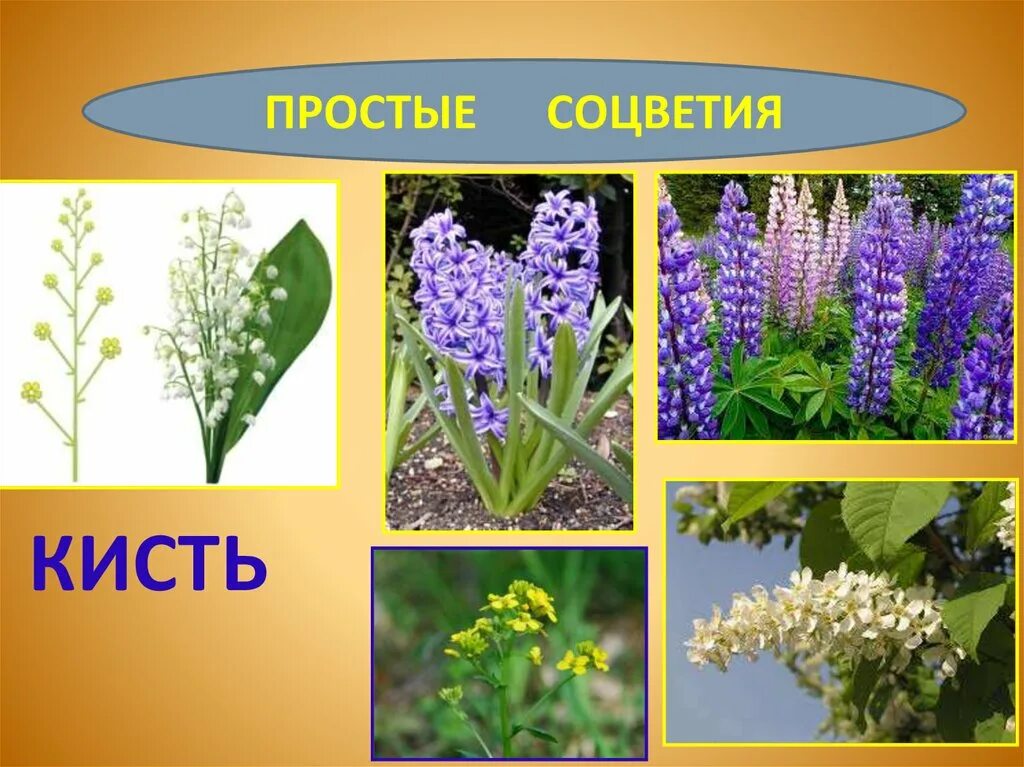 ПРОСТЫЕ СОЦВЕТИЯ

КИСТЬ